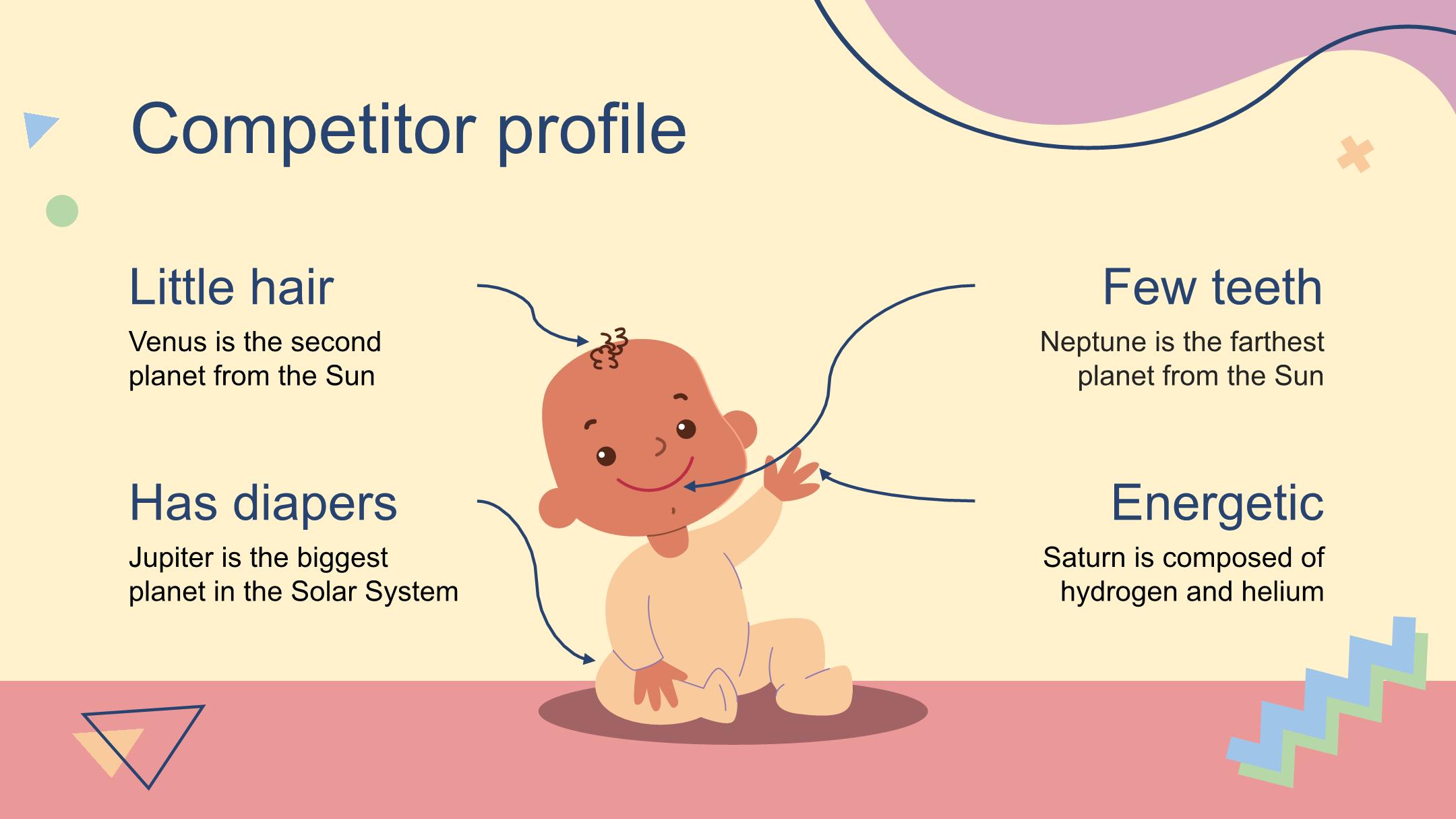 Competitor profile

Little hair

Venus is the second planet from the Sun

Has diapers

Jupiter is the biggest planet in the Solar System

Few teeth

Neptune is the farthest planet from the Sun

Energetic

Saturn is composed of hydrogen and helium